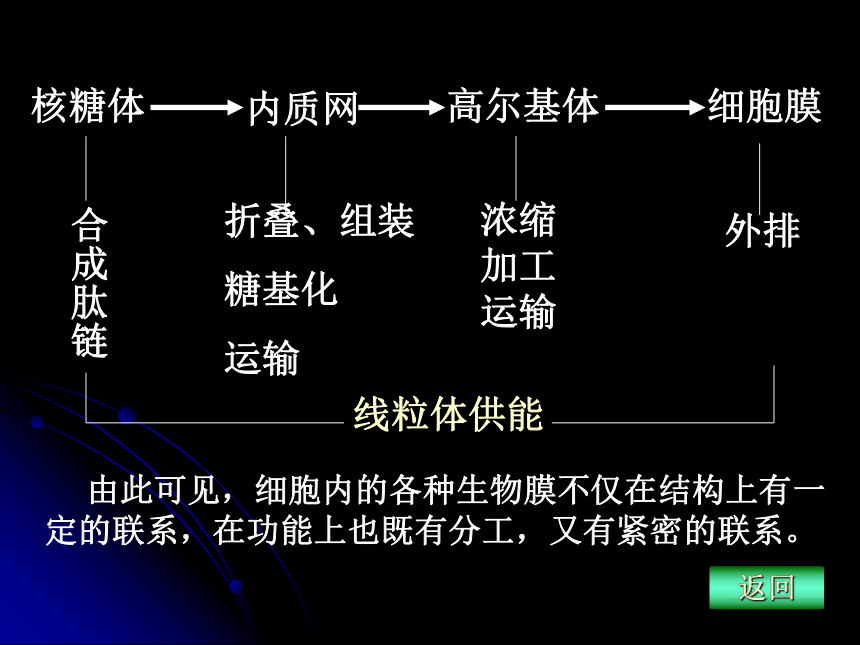 核糖体 → 内质网 → 高尔基体 → 细胞膜

合成肽链

折叠、组装
糖基化
运输

浓缩
加工
运输

外排

线粒体供能

由此可见，细胞内的各种生物膜不仅在结构上有一定的联系，在功能上也既有分工，又有紧密的联系。

返回